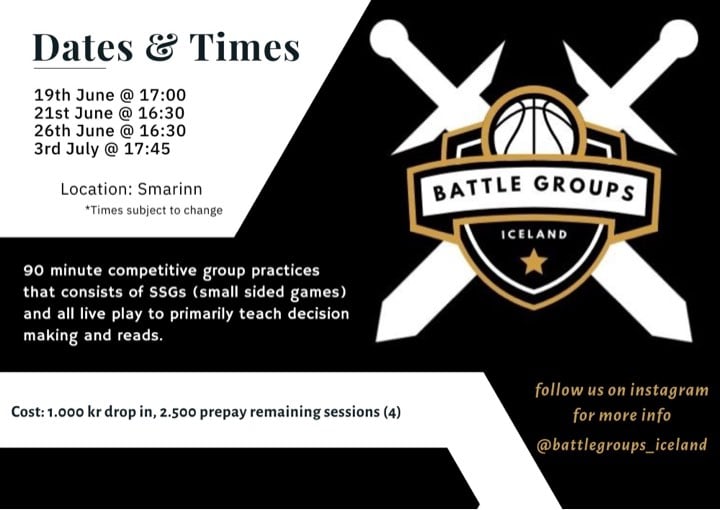 Dates & Times

19th June @ 17:00
21st June @ 16:30
26th June @ 16:30
3rd July @ 17:45

Location: Smarinn
*Times subject to change

BATTLE GROUPS
ICELAND

90 minute competitive group practices that consists of SSGs (small sided games) and all live play to primarily teach decision making and reads.

Cost: 1.000 kr drop in, 2.500 prepay remaining sessions (4)

follow us on instagram for more info
@battlegroups_iceland